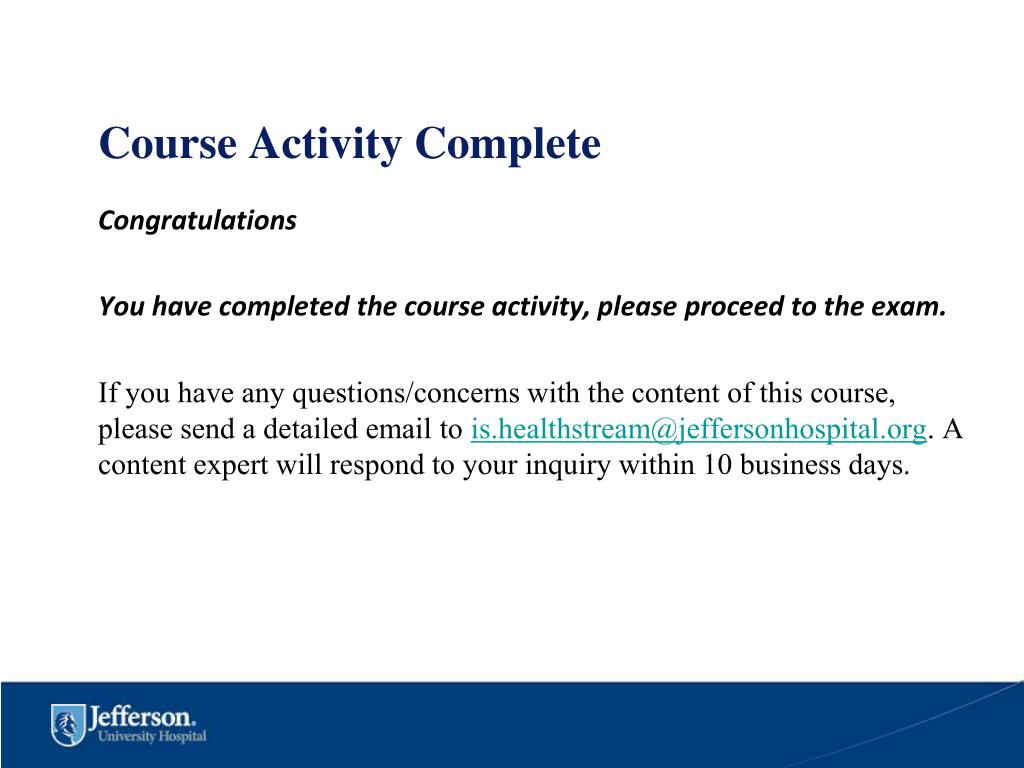 Course Activity Complete

Congratulations

You have completed the course activity, please proceed to the exam.

If you have any questions/concerns with the content of this course, please send a detailed email to is.healthstream@jeffersonhospital.org. A content expert will respond to your inquiry within 10 business days.

Jefferson.
University Hospital